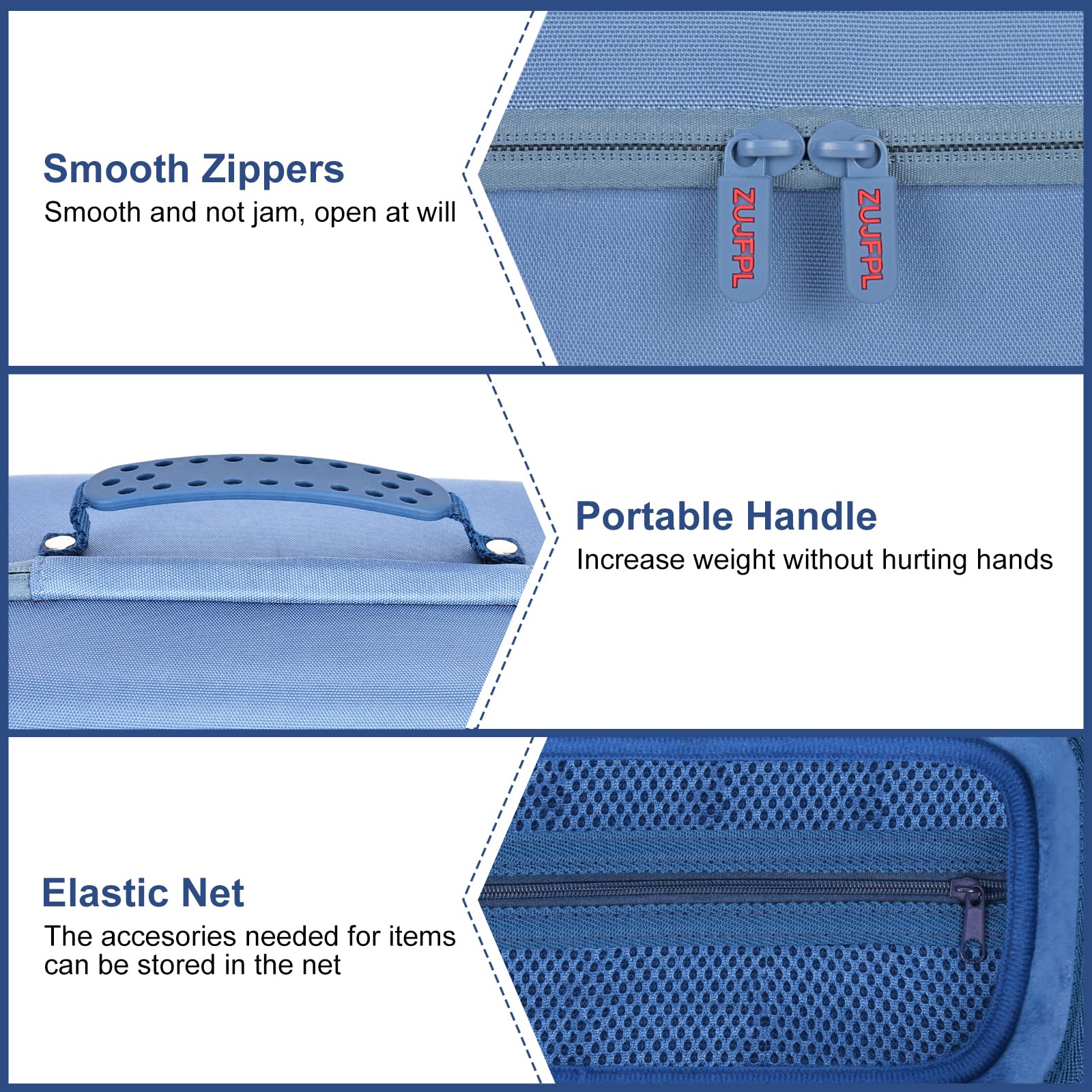 Smooth Zippers
Smooth and not jam, open at will

ZUJFPL
ZUJFPL

Portable Handle
Increase weight without hurting hands

Elastic Net
The accesories needed for items can be stored in the net